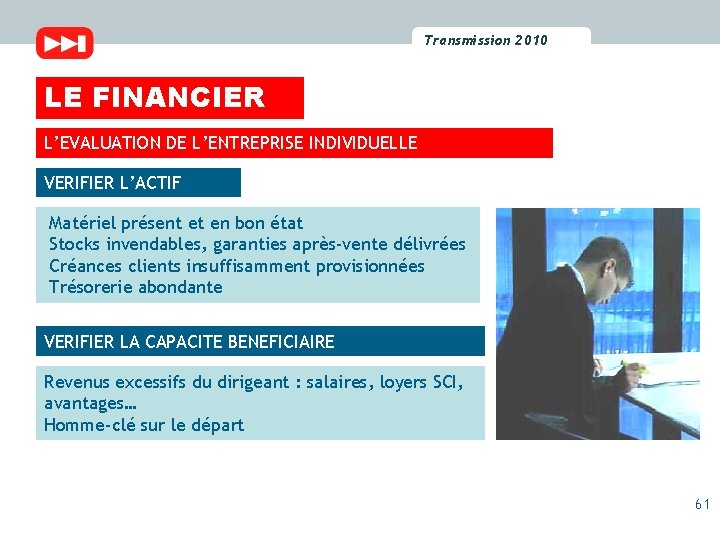 Transmission 2010

LE FINANCIER

L'EVALUATION DE L'ENTREPRISE INDIVIDUELLE

VERIFIER L'ACTIF

Matériel présent et en bon état
Stocks invendables, garanties après-vente délivrées
Créances clients insuffisamment provisionnées
Trésorerie abondante

VERIFIER LA CAPACITE BENEFICIAIRE

Revenus excessifs du dirigeant : salaires, loyers SCI, avantages…
Homme-clé sur le départ

61